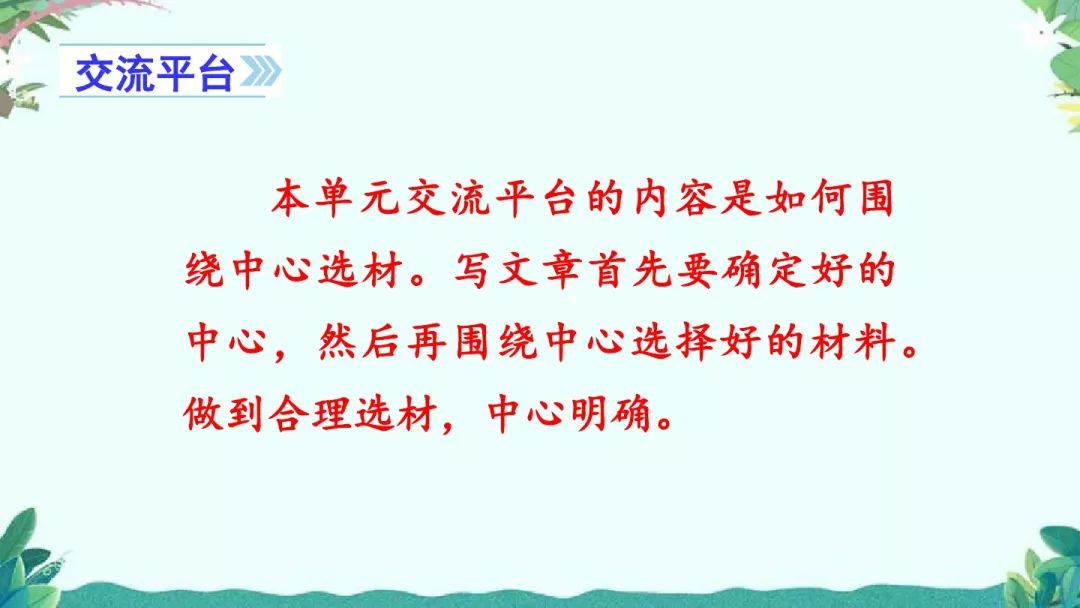 交流平台

本单元交流平台的内容是如何围绕中心选材。写文章首先要确定好的中心，然后再围绕中心选择好的材料。做到合理选材，中心明确。